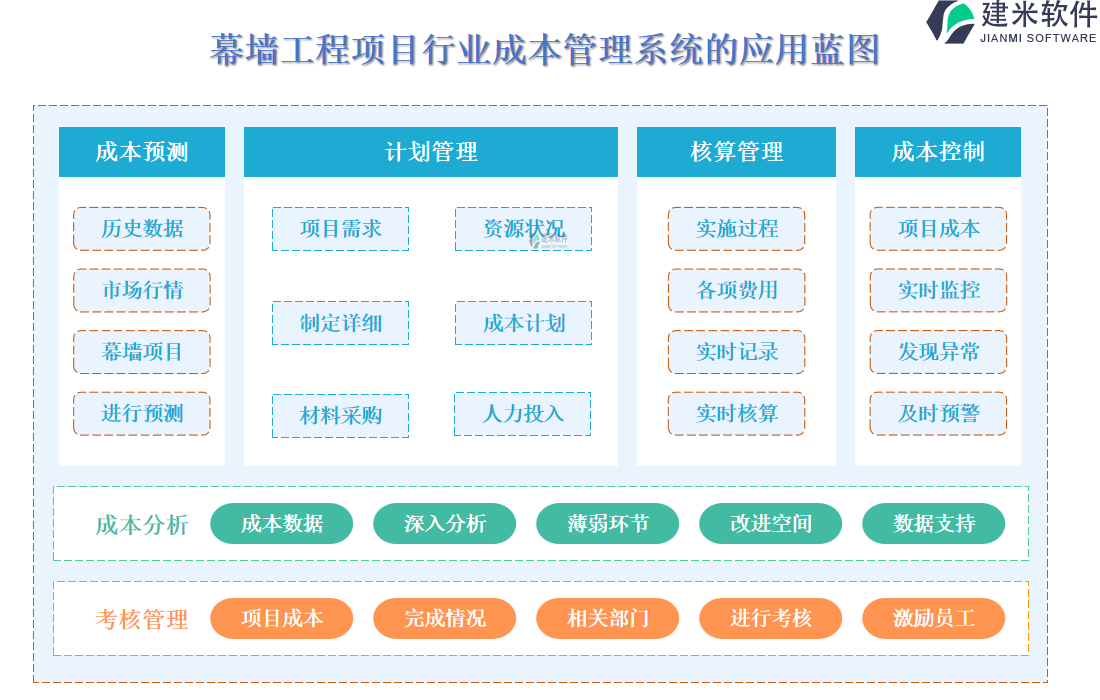 建米软件
JIANMI SOFTWARE

幕墙工程项目行业成本管理系统的应用蓝图

成本预测
历史数据
市场行情
幕墙项目
进行预测

计划管理
项目需求
资源状况
制定详细
成本计划
材料采购
人力投入

核算管理
实施过程
各项费用
实时记录
实时核算

成本控制
项目成本
实时监控
发现异常
及时预警

成本分析
成本数据
深入分析
薄弱环节
改进空间
数据支持

考核管理
项目成本
完成情况
相关部门
进行考核
激励员工